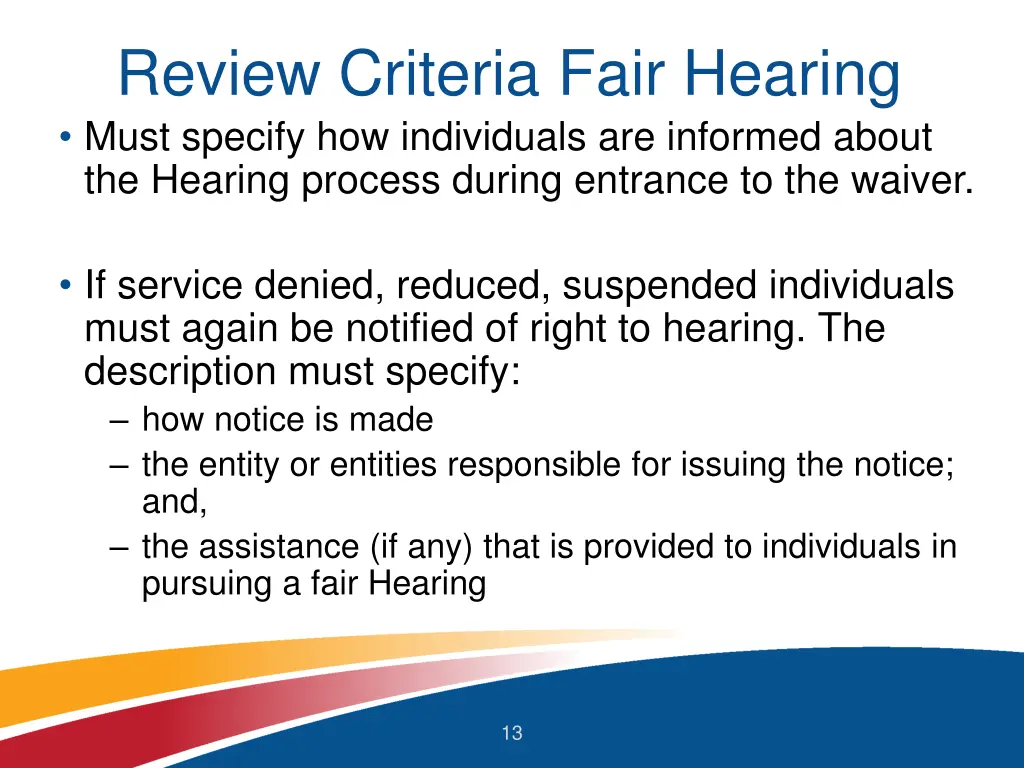 Review Criteria Fair Hearing

• Must specify how individuals are informed about the Hearing process during entrance to the waiver.

• If service denied, reduced, suspended individuals must again be notified of right to hearing. The description must specify:
– how notice is made
– the entity or entities responsible for issuing the notice; and,
– the assistance (if any) that is provided to individuals in pursuing a fair Hearing

13